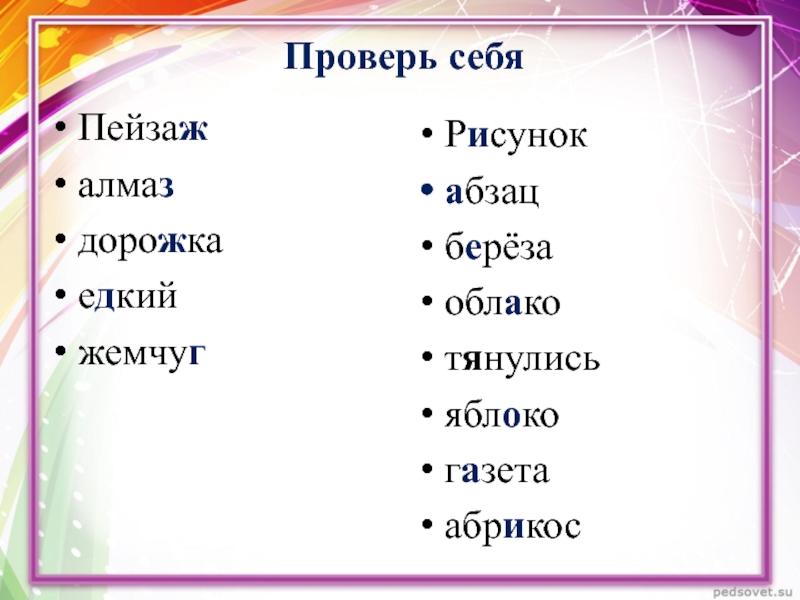 Проверь себя

• Пейзаж
• алмаз
• дорожка
• едкий
• жемчуг

• Рисунок
• абзац
• берёза
• облако
• тянулись
• яблоко
• газета
• абрикос

pedsovet.su